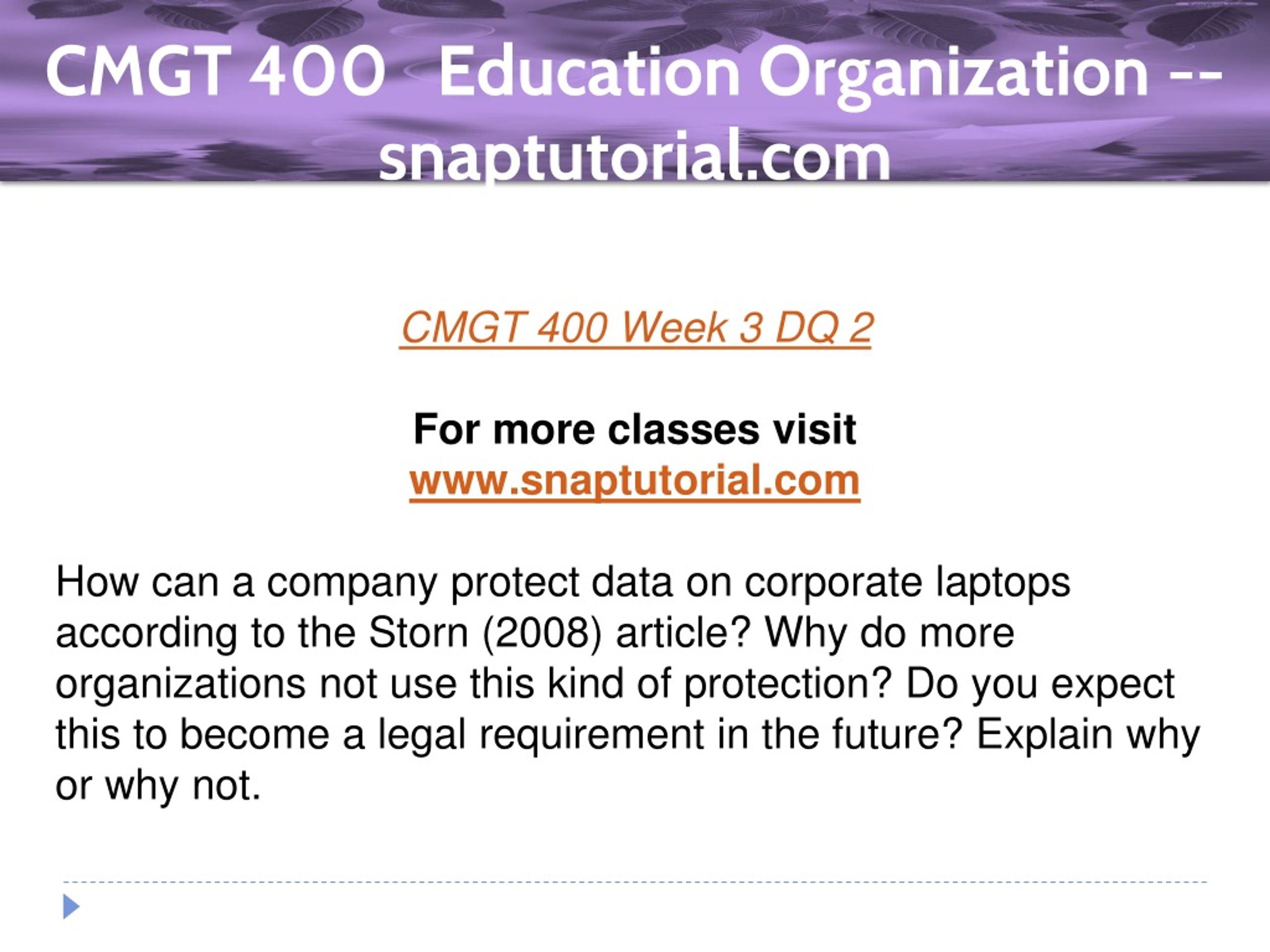 CMGT 400 Education Organization -- snaptutorial.com

CMGT 400 Week 3 DQ 2

For more classes visit
www.snaptutorial.com

How can a company protect data on corporate laptops according to the Storn (2008) article? Why do more organizations not use this kind of protection? Do you expect this to become a legal requirement in the future? Explain why or why not.